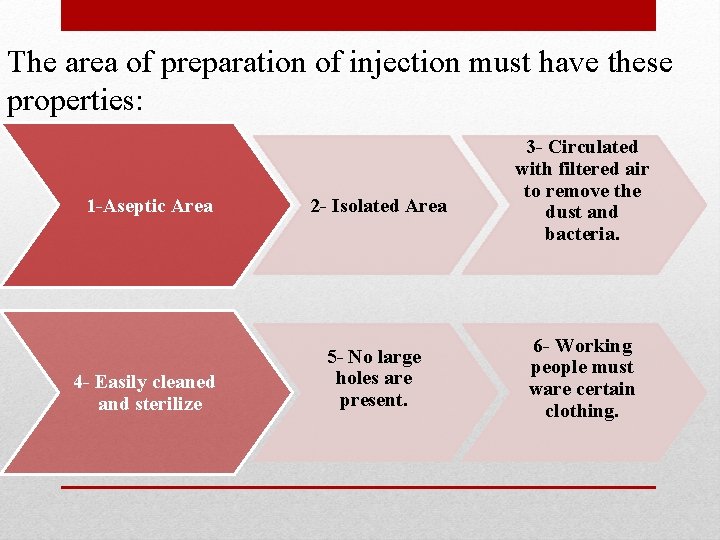 The area of preparation of injection must have these properties:

1-Aseptic Area

2- Isolated Area

3- Circulated with filtered air to remove the dust and bacteria.

4- Easily cleaned and sterilize

5- No large holes are present.

6- Working people must ware certain clothing.